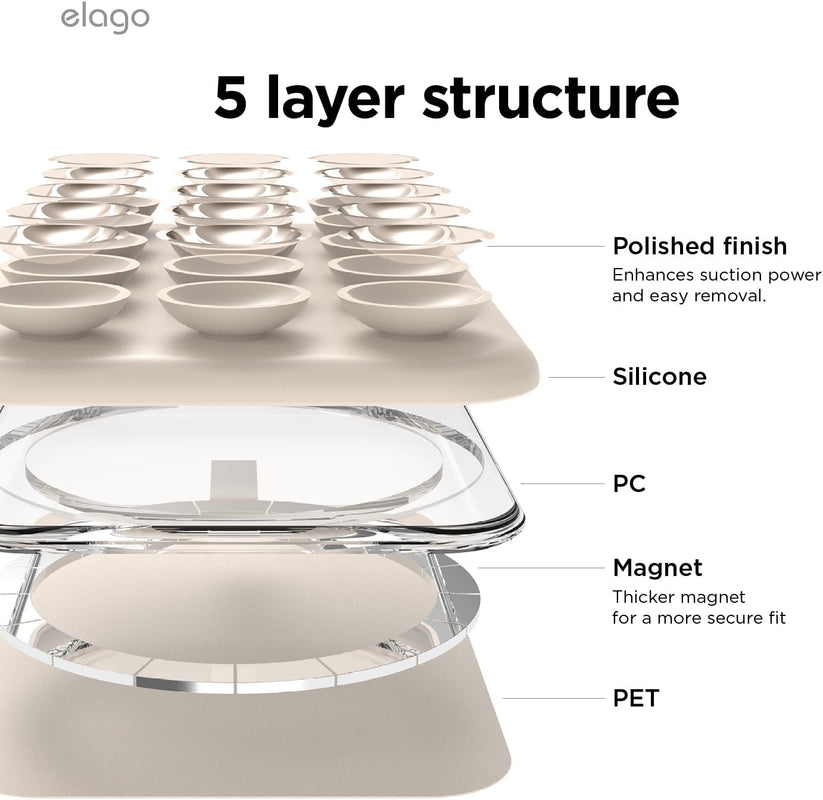 elago

5 layer structure

Polished finish
Enhances suction power and easy removal.

Silicone

PC

Magnet
Thicker magnet for a more secure fit

PET